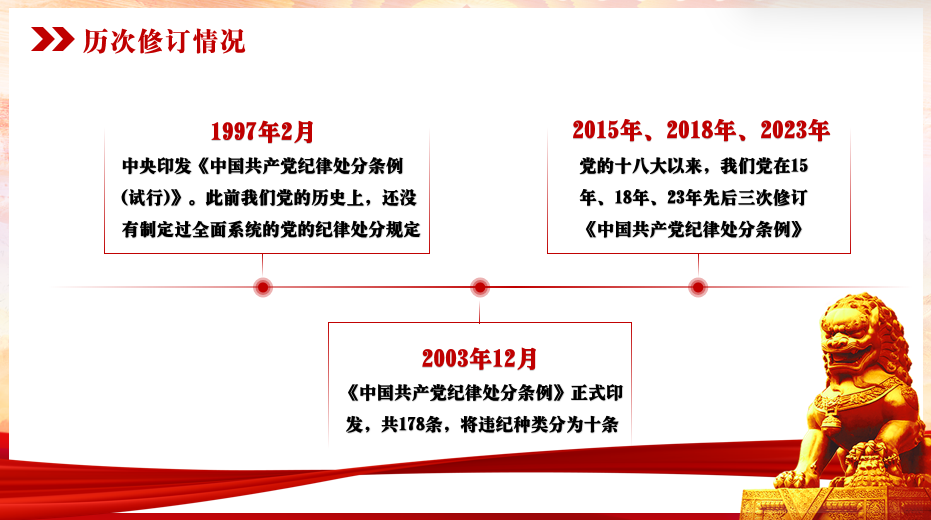 历次修订情况

1997年2月

中央印发《中国共产党纪律处分条例（试行）》。此前我们党的历史上，还没有制定过全面系统的党的纪律处分规定

2015年、2018年、2023年

党的十八大以来，我们党在15年、18年、23年先后三次修订《中国共产党纪律处分条例》

2003年12月

《中国共产党纪律处分条例》正式印发，共178条，将违纪种类分为十条